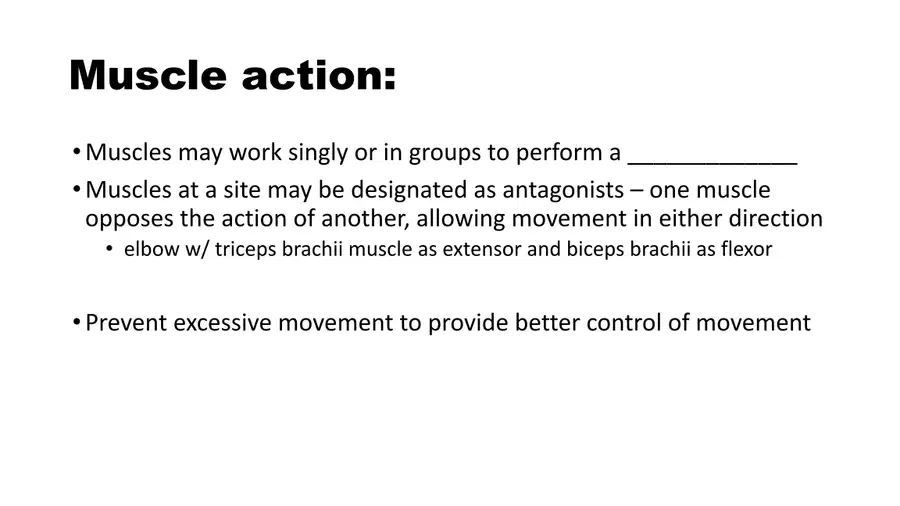 Muscle action:

• Muscles may work singly or in groups to perform a ____

• Muscles at a site may be designated as antagonists – one muscle opposes the action of another, allowing movement in either direction

• elbow w/ triceps brachii muscle as extensor and biceps brachii as flexor

• Prevent excessive movement to provide better control of movement